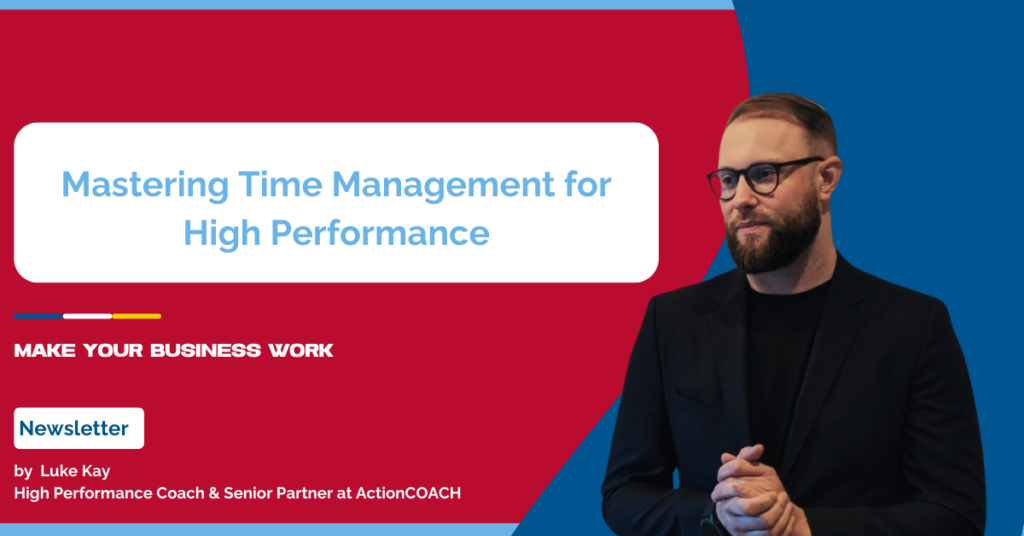 Mastering Time Management for High Performance

MAKE YOUR BUSINESS WORK

Newsletter

by Luke Kay
High Performance Coach & Senior Partner at ActionCOACH